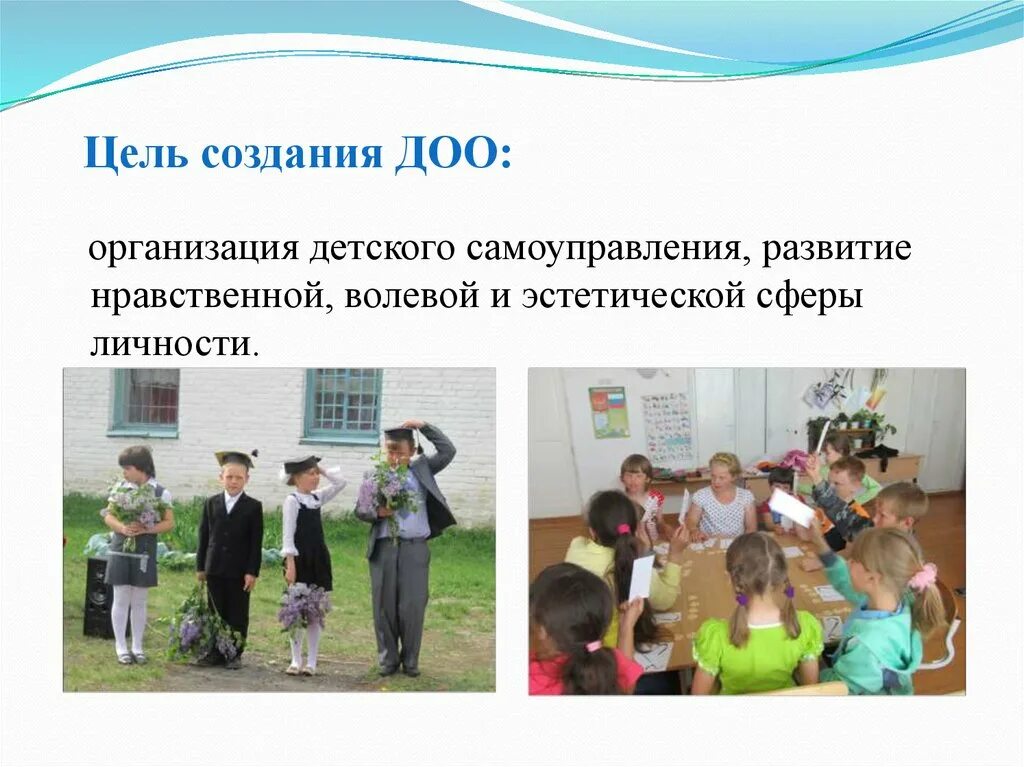 Цель создания ДОО:

организация детского самоуправления, развитие нравственной, волевой и эстетической сферы личности.